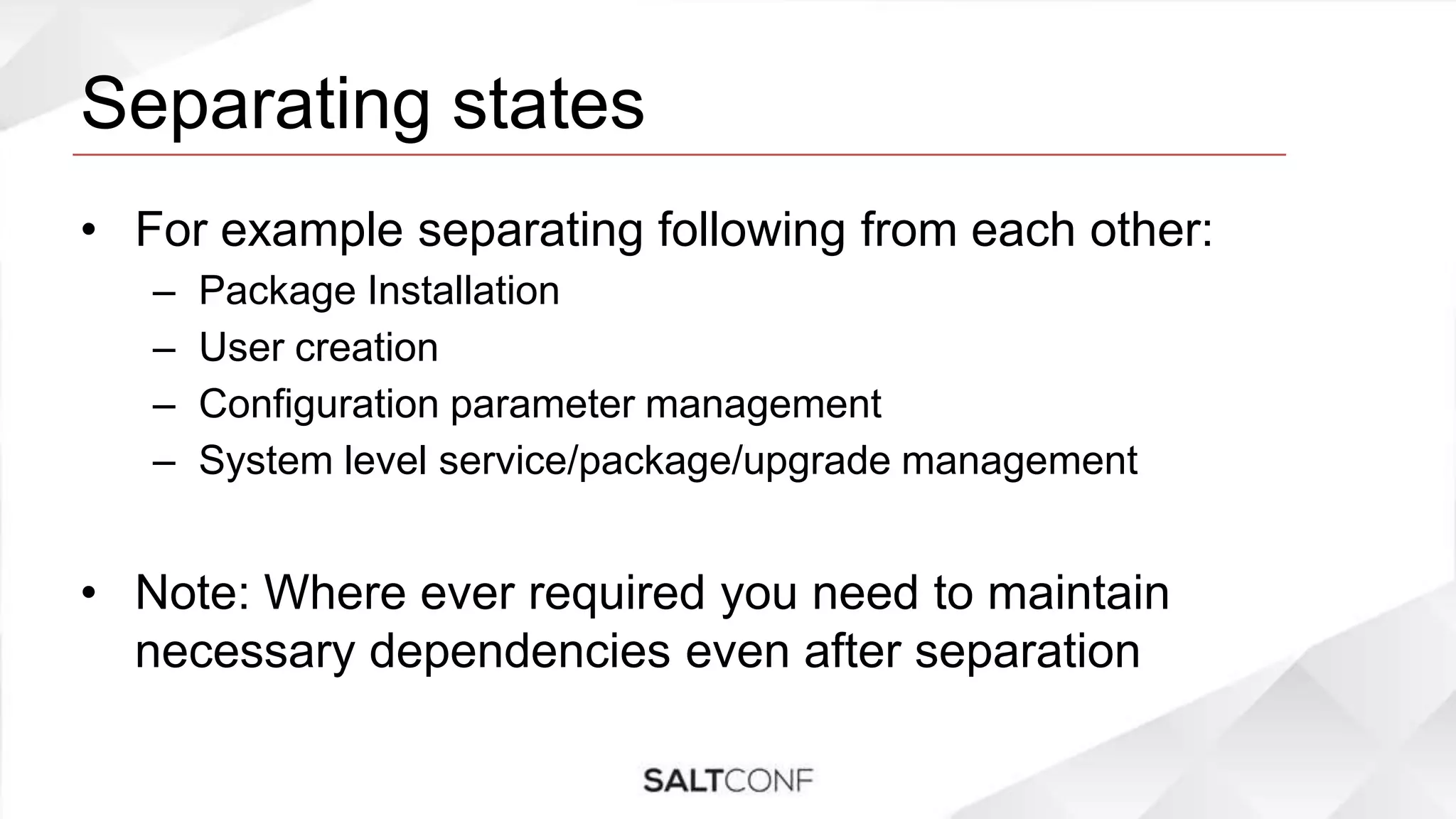 Separating states

• For example separating following from each other:
– Package Installation
– User creation
– Configuration parameter management
– System level service/package/upgrade management

• Note: Where ever required you need to maintain necessary dependencies even after separation

SALTCONF